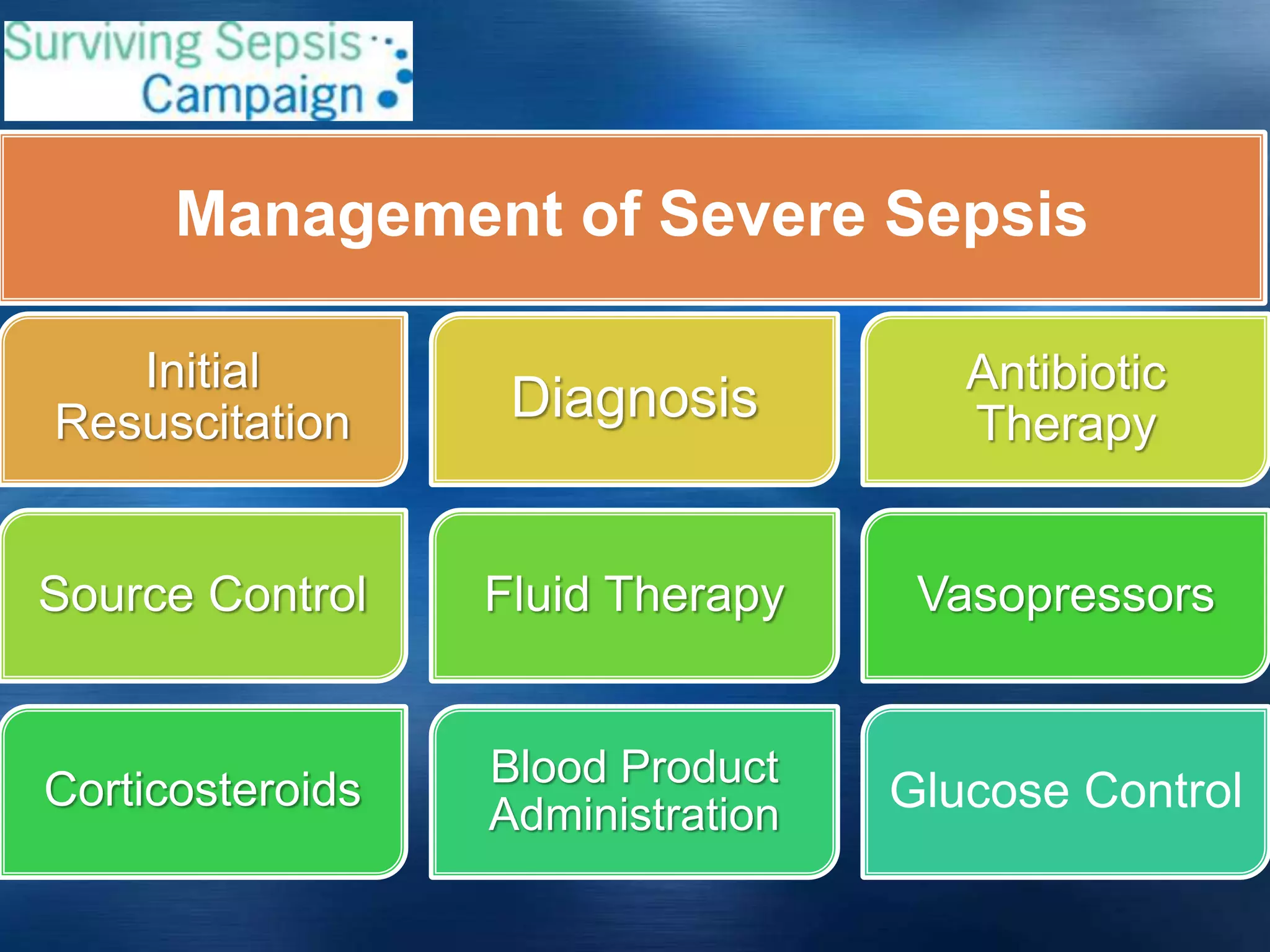 Surviving Sepsis Campaign

Management of Severe Sepsis

Initial Resuscitation

Diagnosis

Antibiotic Therapy

Source Control

Fluid Therapy

Vasopressors

Corticosteroids

Blood Product Administration

Glucose Control